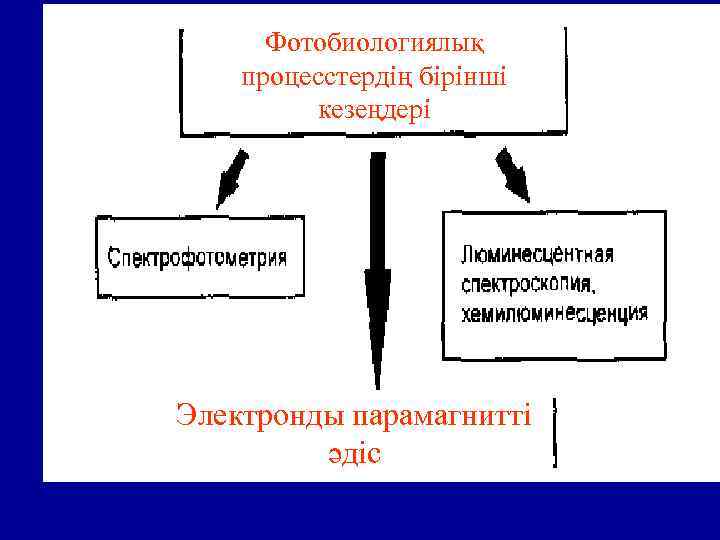 Фотобиологиялық процесстердің бірінші кезеңдері

Спектрофотометрия

Люминесцентная спектроскопия, хемилюминесценция

Электронды парамагнитті әдіс